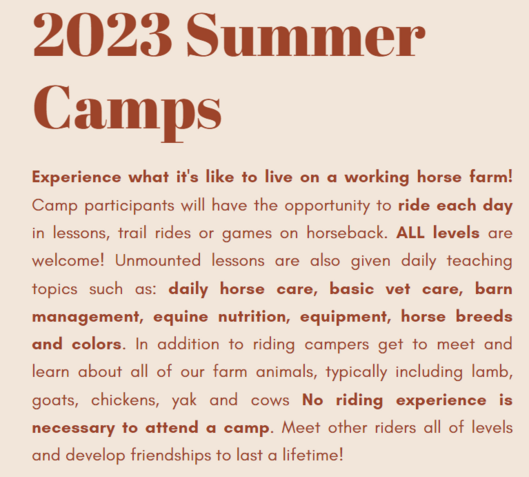 2023 Summer Camps

Experience what it's like to live on a working horse farm! Camp participants will have the opportunity to ride each day in lessons, trail rides or games on horseback. ALL levels are welcome! Unmounted lessons are also given daily teaching topics such as: daily horse care, basic vet care, barn management, equine nutrition, equipment, horse breeds and colors. In addition to riding campers get to meet and learn about all of our farm animals, typically including lamb, goats, chickens, yak and cows No riding experience is necessary to attend a camp. Meet other riders all of levels and develop friendships to last a lifetime!